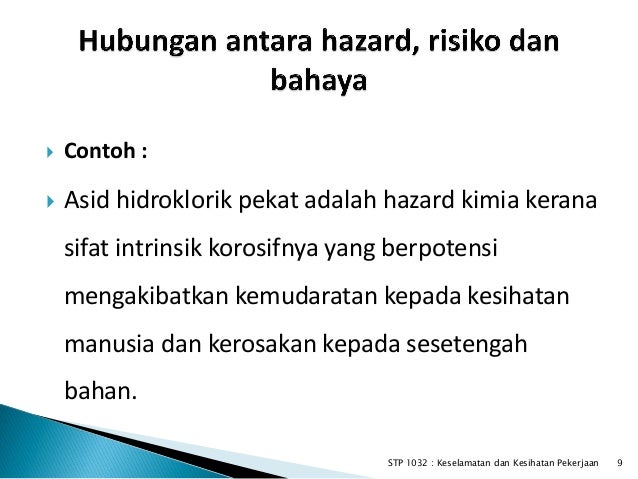 Hubungan antara hazard, risiko dan bahaya

Contoh :

Asid hidroklorik pekat adalah hazard kimia kerana sifat intrinsik korosifnya yang berpotensi mengakibatkan kemudaratan kepada kesihatan manusia dan kerosakan kepada sesetengah bahan.

STP 1032 : Keselamatan dan Kesihatan Pekerjaan 9